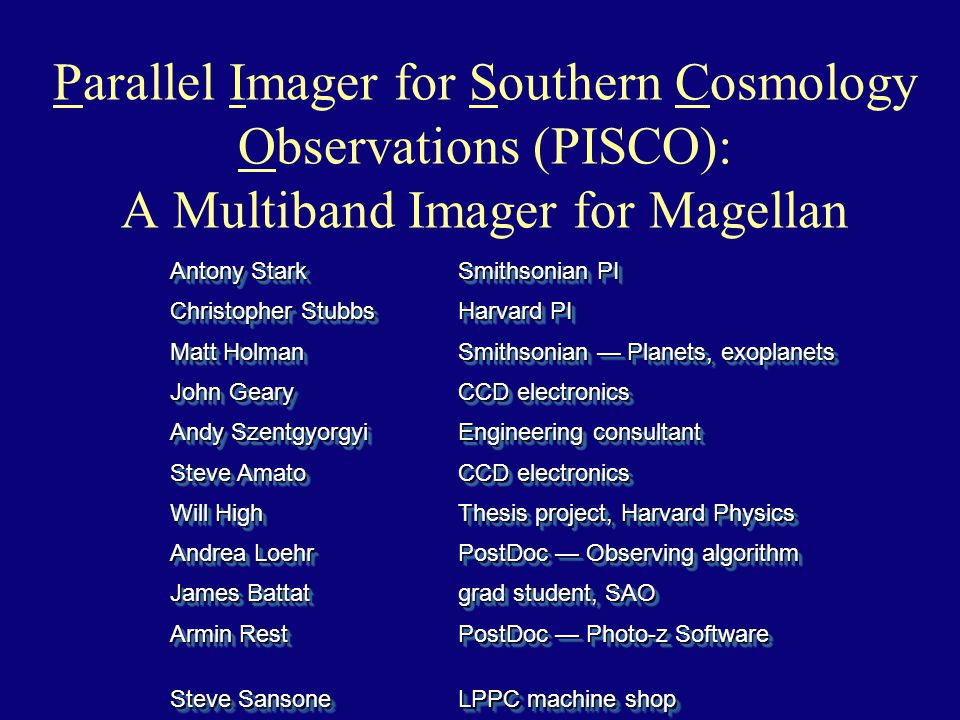 Parallel Imager for Southern Cosmology Observations (PISCO): A Multiband Imager for Magellan

| | |
|---|---|
| Antony Stark | Smithsonian PI |
| Christopher Stubbs | Harvard PI |
| Matt Holman | Smithsonian — Planets, exoplanets |
| John Geary | CCD electronics |
| Andy Szentgyorgyi | Engineering consultant |
| Steve Amato | CCD electronics |
| Will High | Thesis project, Harvard Physics |
| Andrea Loehr | PostDoc — Observing algorithm |
| James Battat | grad student, SAO |
| Armin Rest | PostDoc — Photo-z Software |
| Steve Sansone | LPPC machine shop |